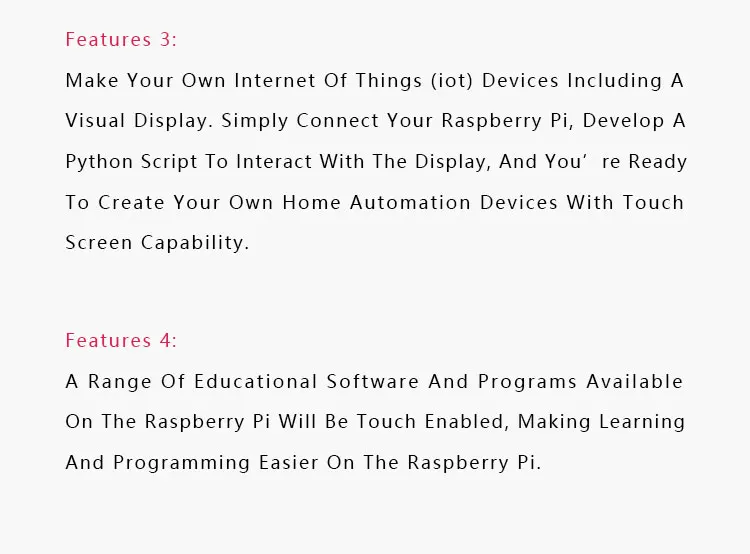 Features 3:

Make Your Own Internet Of Things (iot) Devices Including A Visual Display. Simply Connect Your Raspberry Pi, Develop A Python Script To Interact With The Display, And You’ re Ready To Create Your Own Home Automation Devices With Touch Screen Capability.

Features 4:

A Range Of Educational Software And Programs Available On The Raspberry Pi Will Be Touch Enabled, Making Learning And Programming Easier On The Raspberry Pi.